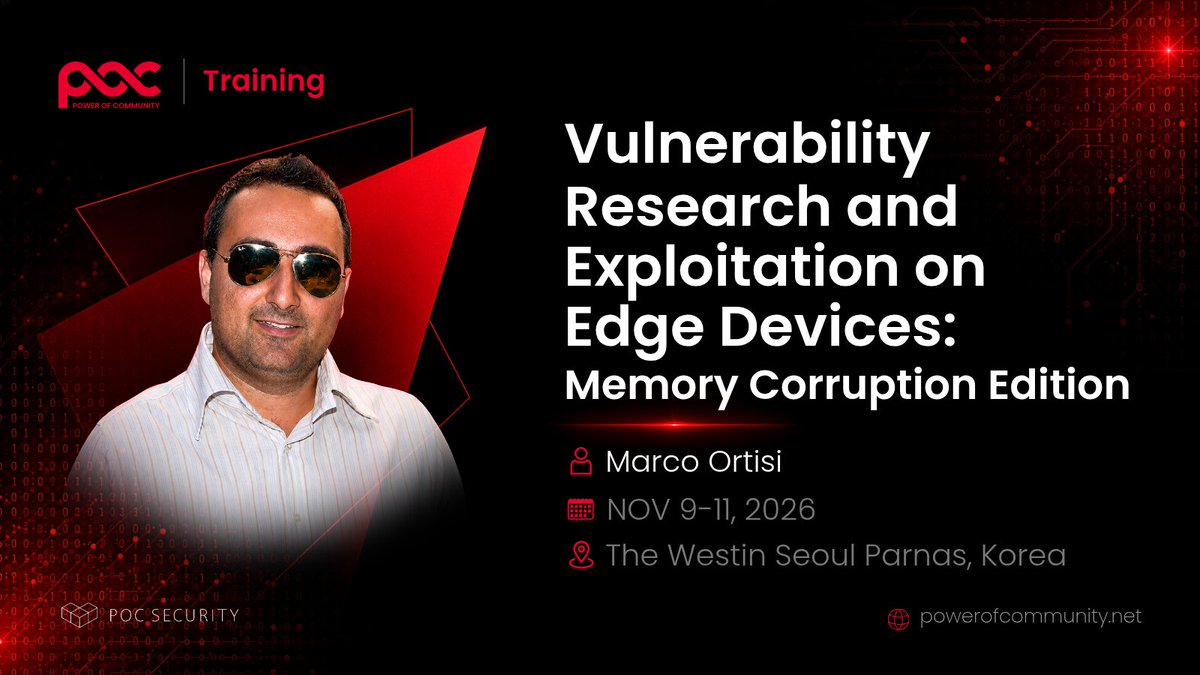 POC
POWER OF COMMUNITY
Training

Vulnerability Research and Exploitation on Edge Devices:
Memory Corruption Edition

Marco Ortisi
NOV 9-11, 2026
The Westin Seoul Parnas, Korea

POC SECURITY

powerofcommunity.net